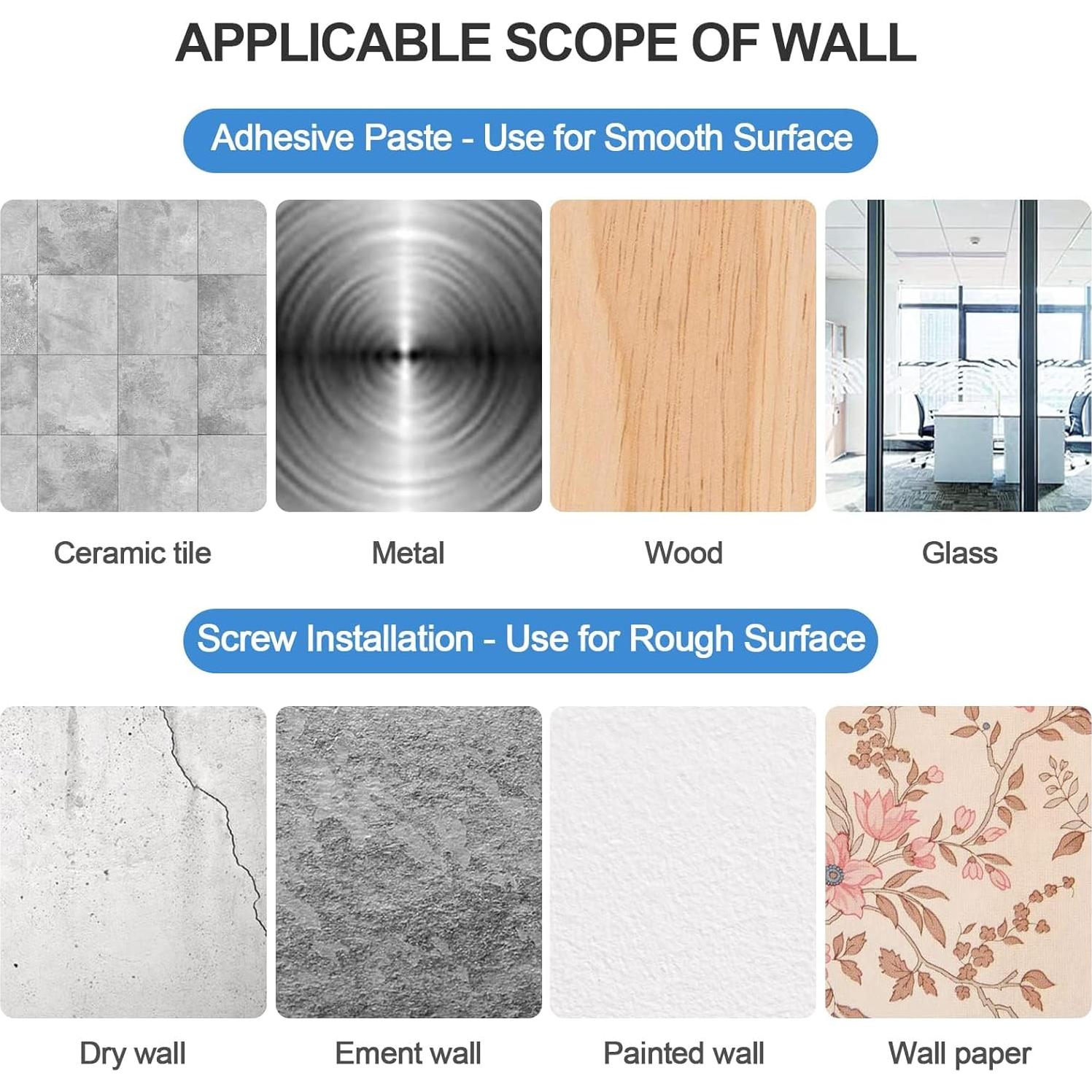 APPLICABLE SCOPE OF WALL

Adhesive Paste - Use for Smooth Surface

Ceramic tile

Metal

Wood

Glass

Screw Installation - Use for Rough Surface

Dry wall

Ement wall

Painted wall

Wall paper